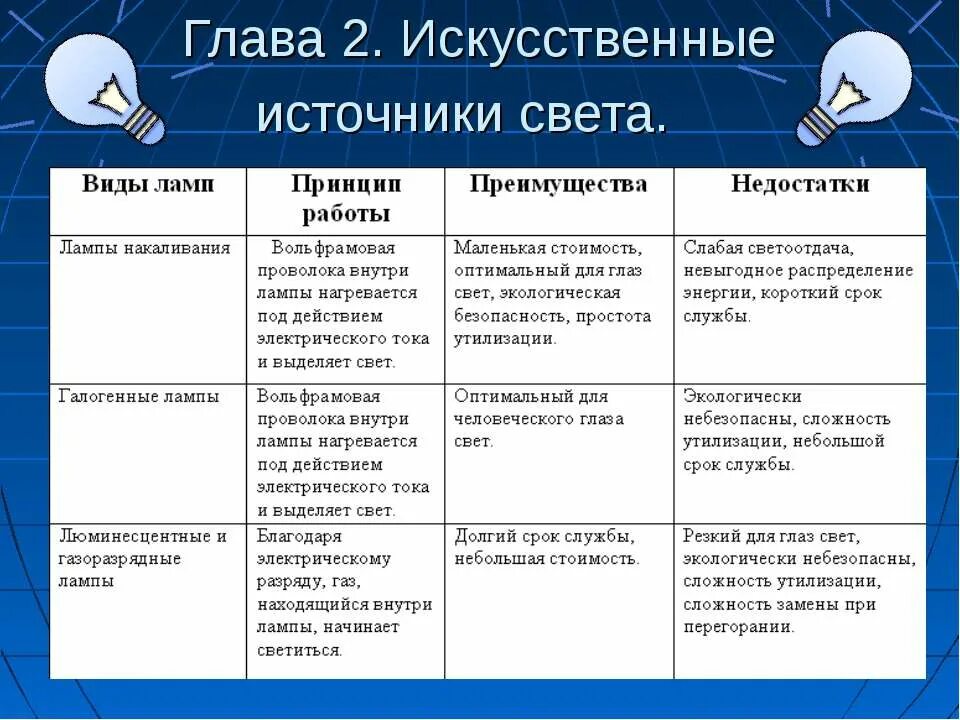 Глава 2. Искусственные источники света.

| Виды ламп | Принцип работы | Преимущества | Недостатки |
|---|---|---|---|
| Лампы накаливания | Вольфрамовая проволока внутри лампы нагревается под действием электрического тока и выделяет свет. | Маленькая стоимость, оптимальный для глаз свет, экологическая безопасность, простота утилизации. | Слабая светоотдача, невыгодное распределение энергии, короткий срок службы. |
| Галогенные лампы | Вольфрамовая проволока внутри лампы нагревается под действием электрического тока и выделяет свет. | Оптимальный для человеческого глаза свет. | Экологически небезопасны, сложность утилизации, небольшой срок службы. |
| Люминесцентные и газоразрядные лампы | Благодаря электрическому разряду, газ, находящийся внутри лампы, начинает светиться. | Долгий срок службы, небольшая стоимость. | Резкий для глаз свет, экологически небезопасны, сложность утилизации, сложность замены при перегорании. |